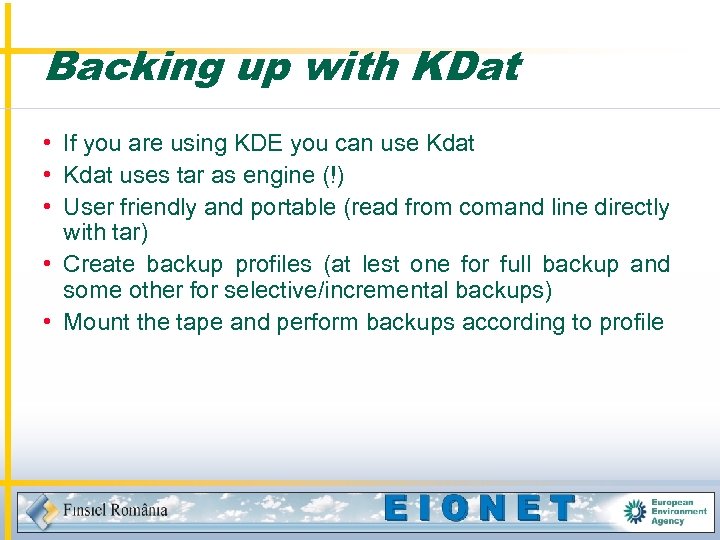 Backing up with KDat

• If you are using KDE you can use Kdat
• Kdat uses tar as engine (!)
• User friendly and portable (read from comand line directly with tar)
• Create backup profiles (at lest one for full backup and some other for selective/incremental backups)
• Mount the tape and perform backups according to profile

Finsiel România
EIONET
European Environment Agency